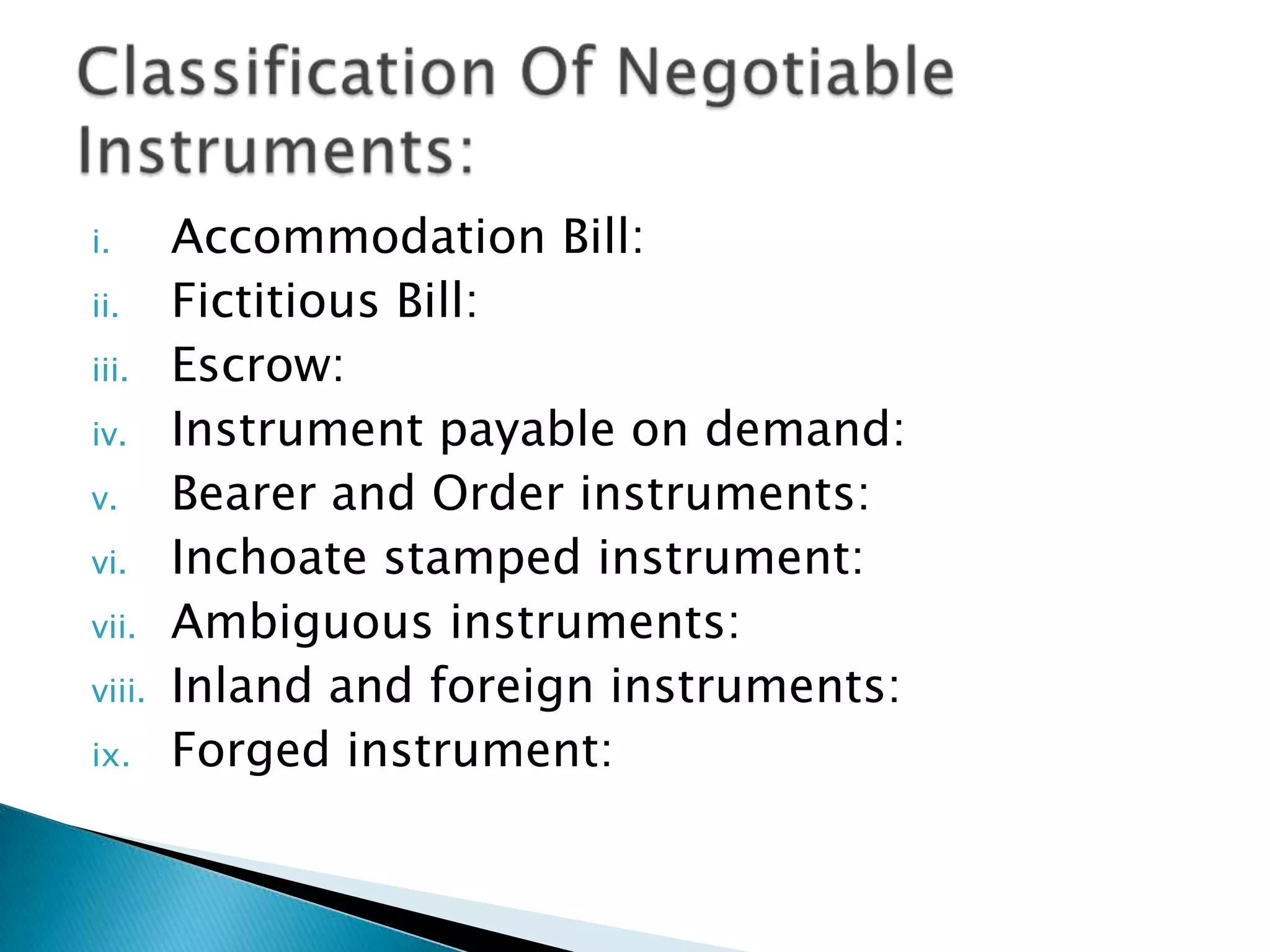 Classification Of Negotiable Instruments:

i. Accommodation Bill:
ii. Fictitious Bill:
iii. Escrow:
iv. Instrument payable on demand:
v. Bearer and Order instruments:
vi. Inchoate stamped instrument:
vii. Ambiguous instruments:
viii. Inland and foreign instruments:
ix. Forged instrument: